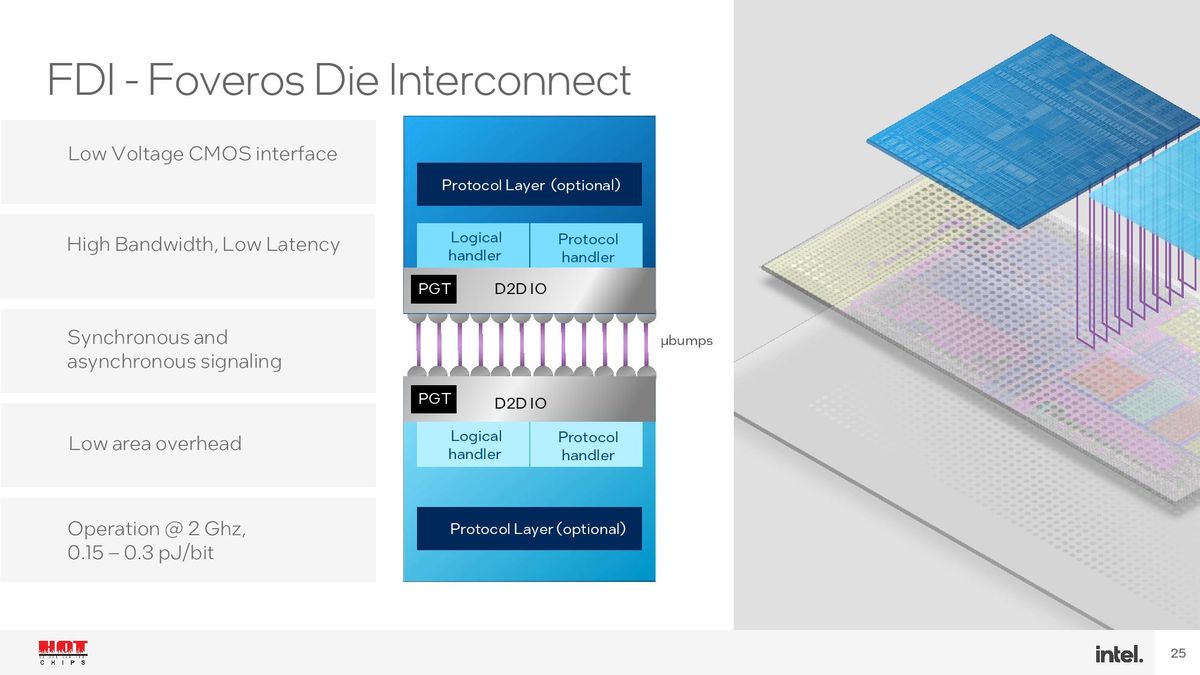 FDI - Foveros Die Interconnect

Low Voltage CMOS interface

High Bandwidth, Low Latency

Synchronous and asynchronous signaling

Low area overhead

Operation @ 2 Ghz, 0.15 – 0.3 pJ/bit

Protocol Layer (optional)

Logical handler

Protocol handler

PGT

D2D IO

µbumps

PGT

D2D IO

Logical handler

Protocol handler

Protocol Layer (optional)

HOT CHIPS

intel.

25